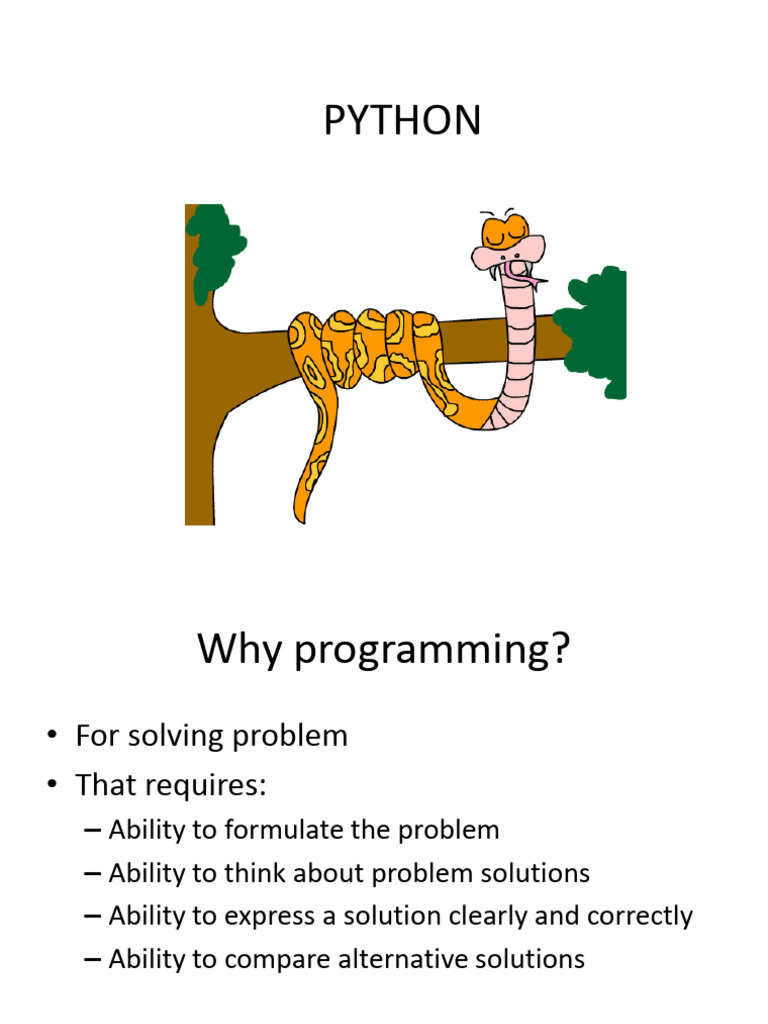 PYTHON

Why programming?

• For solving problem
• That requires:
– Ability to formulate the problem
– Ability to think about problem solutions
– Ability to express a solution clearly and correctly
– Ability to compare alternative solutions